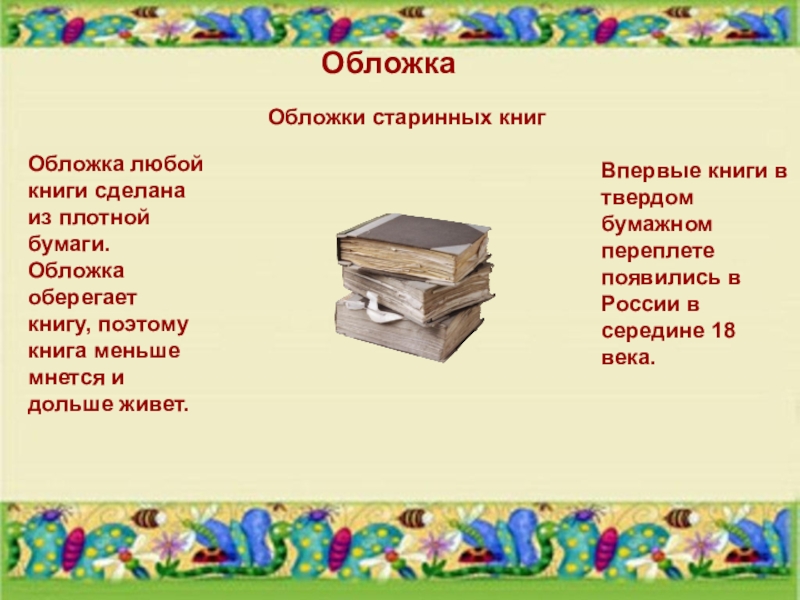 Обложка

Обложки старинных книг

Обложка любой книги сделана из плотной бумаги. Обложка оберегает книгу, поэтому книга меньше мнется и дольше живет.

Впервые книги в твердом бумажном переплете появились в России в середине 18 века.